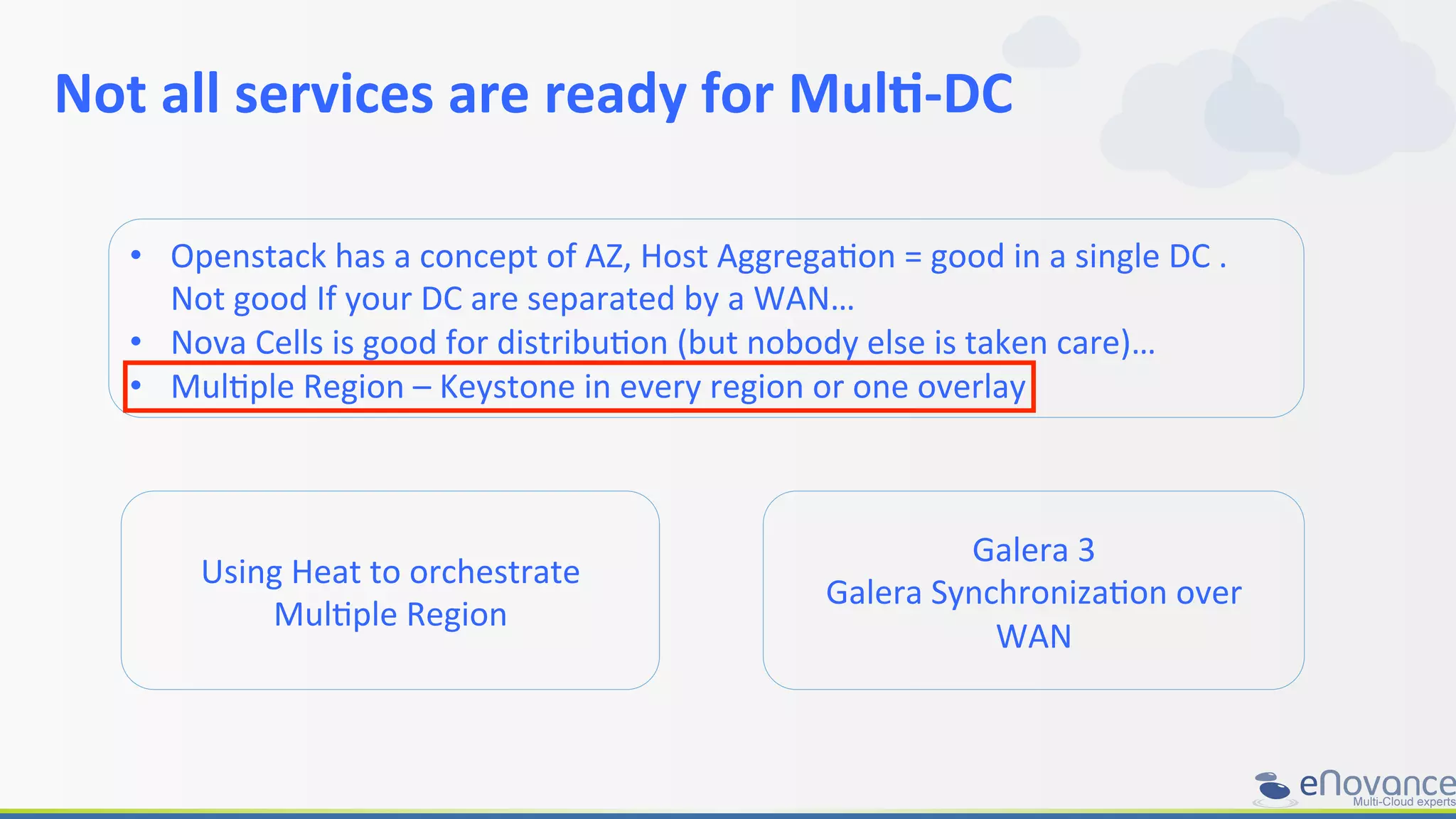 Not all services are ready for Multi-DC

• Openstack has a concept of AZ, Host Aggregation = good in a single DC . Not good If your DC are separated by a WAN…
• Nova Cells is good for distribution (but nobody else is taken care)…
• Multiple Region – Keystone in every region or one overlay

Using Heat to orchestrate Multiple Region

Galera 3
Galera Synchronization over WAN

eNovance
Multi-Cloud experts